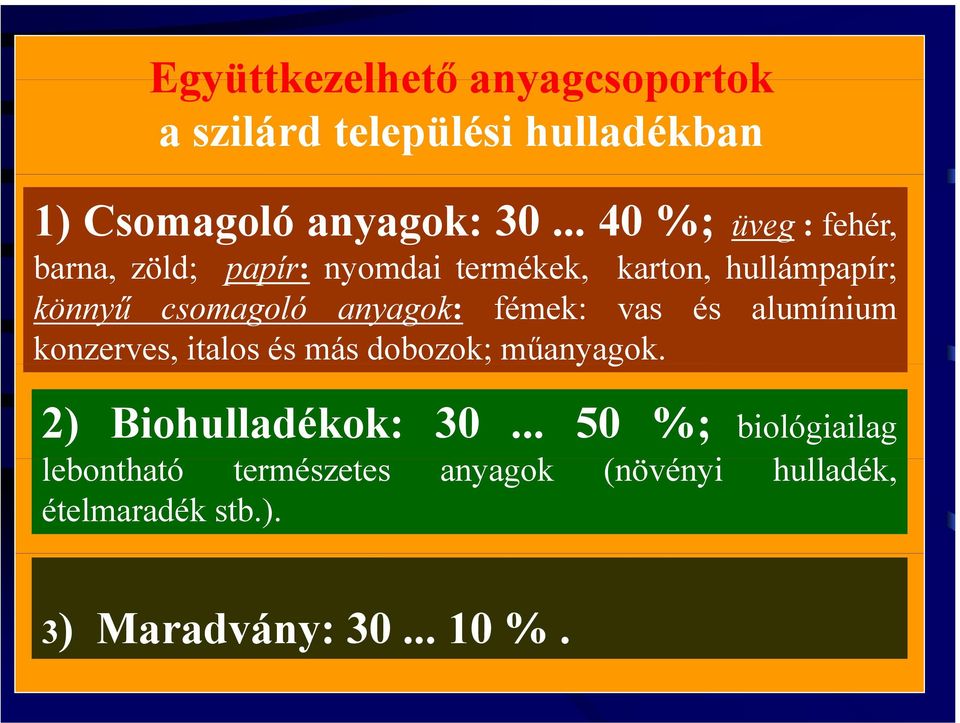 Együttkezelhető anyagcsoportok
a szilárd települési hulladékban

1) Csomagoló anyagok: 30 ... 40 %; üveg : fehér, barna, zöld; papír: nyomdai termékek, karton, hullámpapír; könnyű csomagoló anyagok: fémek: vas és alumínium konzerves, italos és más dobozok; műanyagok.

2) Biohulladékok: 30 ... 50 %; biológiailag lebontható természetes anyagok (növényi hulladék, ételmaradék stb.).

3) Maradvány: 30 ... 10 % .